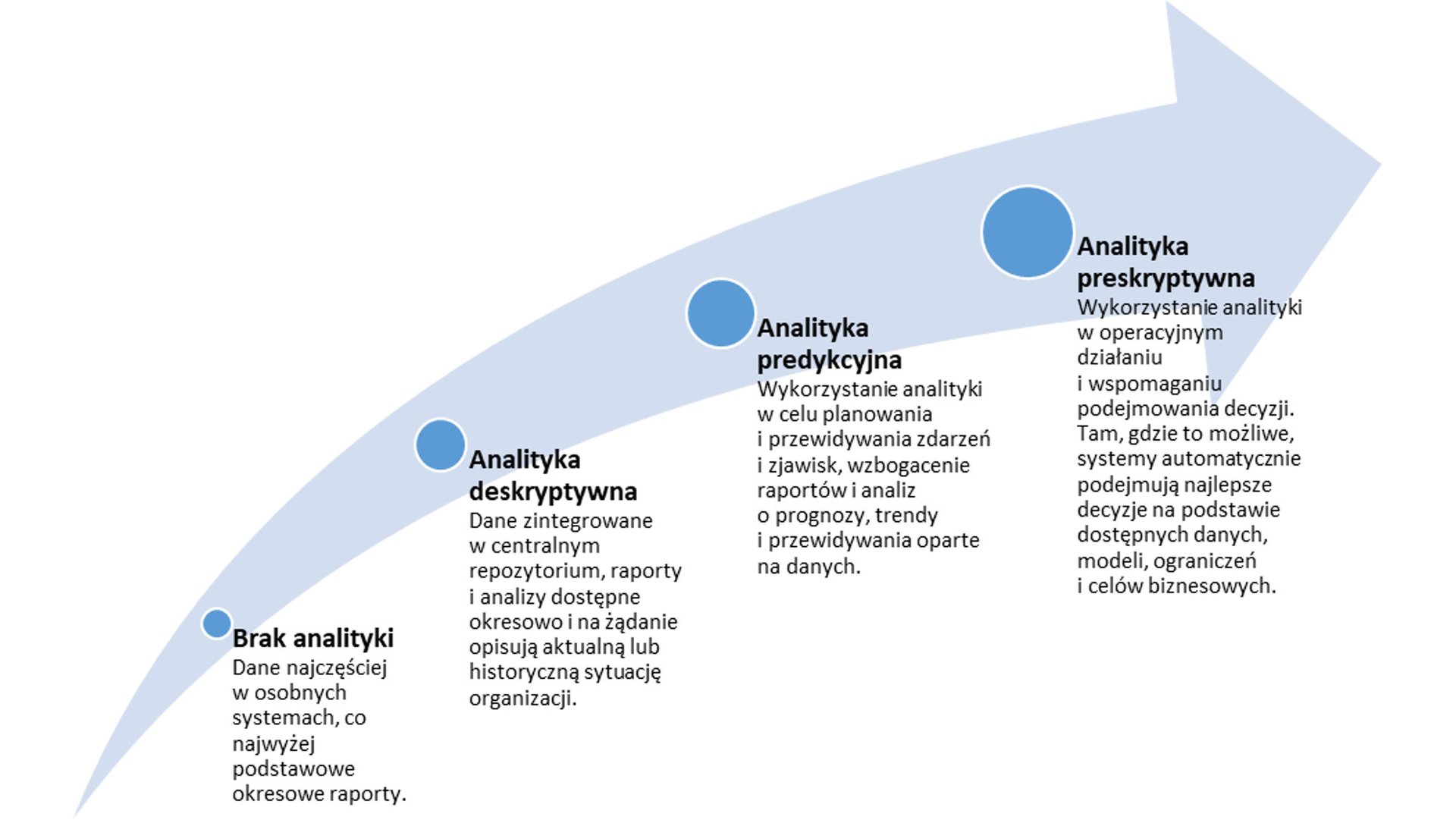 Brak analityki
Dane najczęściej w osobnych systemach, co najwyżej podstawowe okresowe raporty.

Analityka deskryptywna
Dane zintegrowane w centralnym repozytorium, raporty i analizy dostępne okresowo i na żądanie opisują aktualną lub historyczną sytuację organizacji.

Analityka predykcyjna
Wykorzystanie analityki w celu planowania i przewidywania zdarzeń i zjawisk, wzbogacenie raportów i analiz o prognozy, trendy i przewidywania oparte na danych.

Analityka preskryptywna
Wykorzystanie analityki w operacyjnym działaniu i wspomaganiu podejmowania decyzji. Tam, gdzie to możliwe, systemy automatycznie podejmują najlepsze decyzje na podstawie dostępnych danych, modeli, ograniczeń i celów biznesowych.